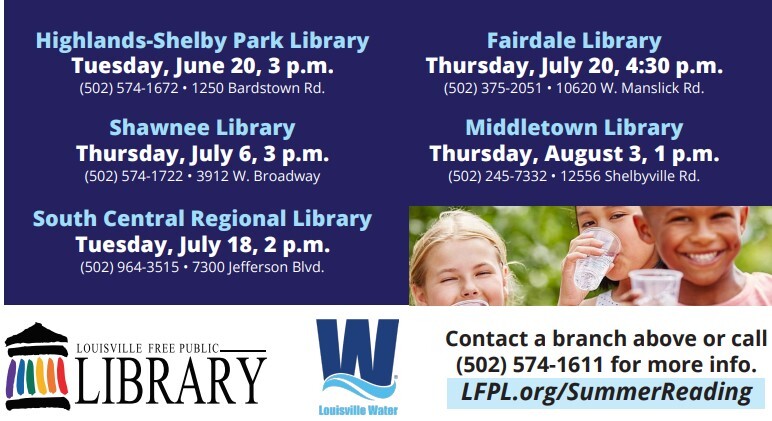 Highlands-Shelby Park Library
Tuesday, June 20, 3 p.m.
(502) 574-1672 • 1250 Bardstown Rd.

Shawnee Library
Thursday, July 6, 3 p.m.
(502) 574-1722 • 3912 W. Broadway

South Central Regional Library
Tuesday, July 18, 2 p.m.
(502) 964-3515 • 7300 Jefferson Blvd.

Fairdale Library
Thursday, July 20, 4:30 p.m.
(502) 375-2051 • 10620 W. Manslick Rd.

Middletown Library
Thursday, August 3, 1 p.m.
(502) 245-7332 • 12556 Shelbyville Rd.

LOUISVILLE FREE PUBLIC
LIBRARY

W
Louisville Water

Contact a branch above or call (502) 574-1611 for more info.
LFPL.org/SummerReading